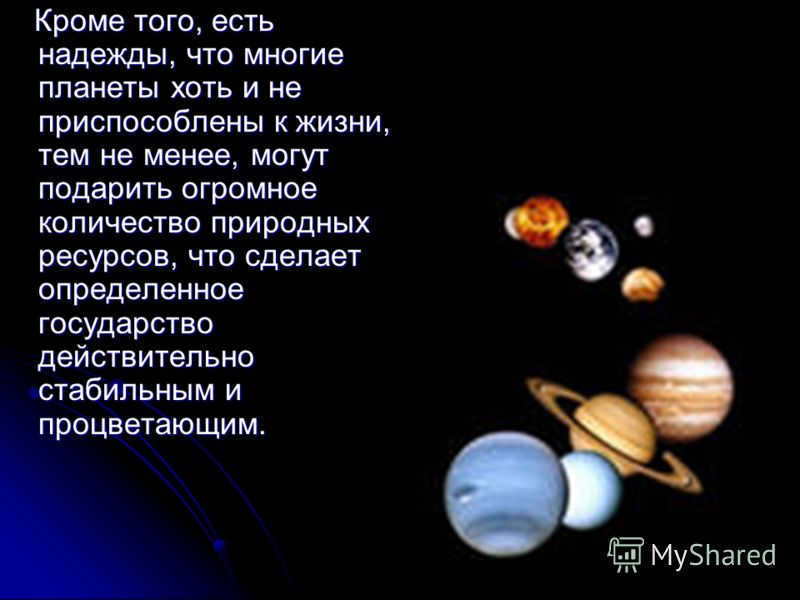 Кроме того, есть надежды, что многие планеты хоть и не приспособлены к жизни, тем не менее, могут подарить огромное количество природных ресурсов, что сделает определенное государство действительно стабильным и процветающим.

MyShared